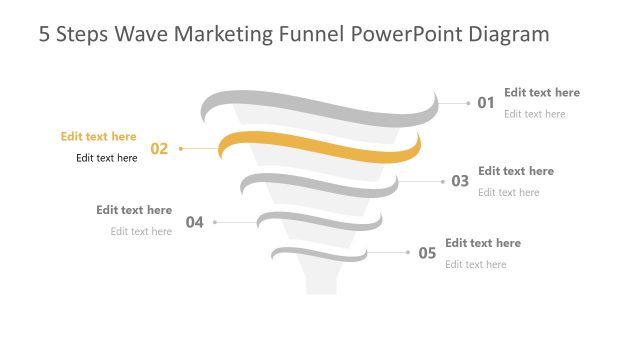 5 Steps Wave Marketing Funnel PowerPoint Diagram

01 Edit text here
Edit text here

Edit text here
Edit text here
02

03 Edit text here
Edit text here

Edit text here
Edit text here
04

05 Edit text here
Edit text here